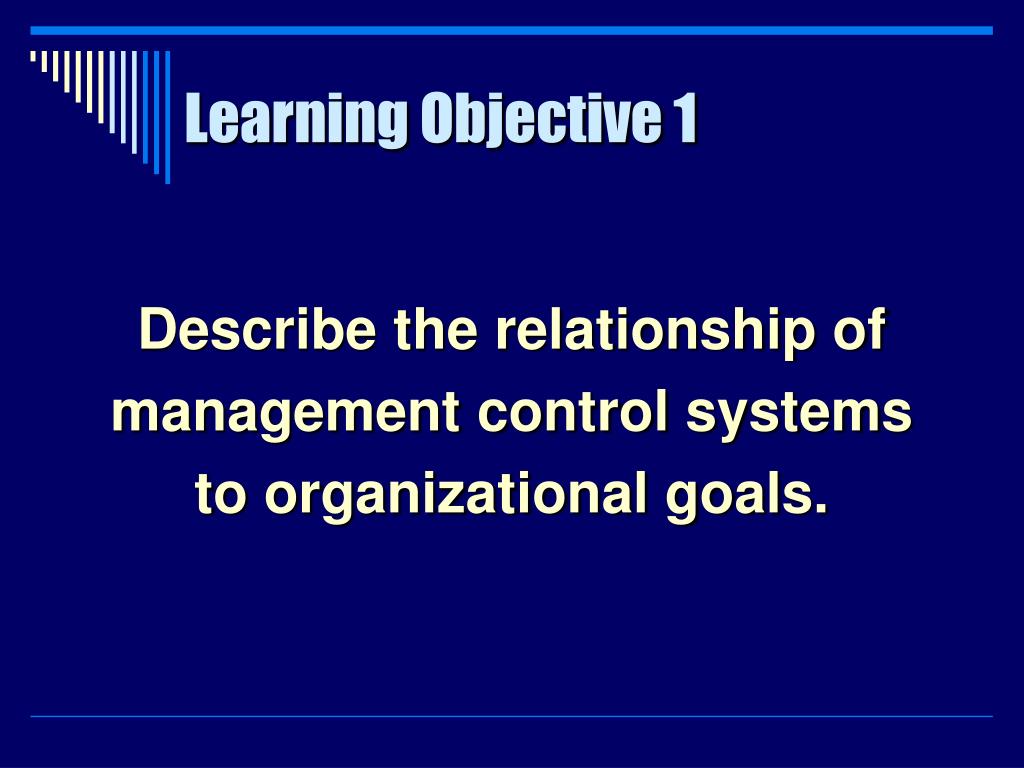 Learning Objective 1

Describe the relationship of management control systems to organizational goals.